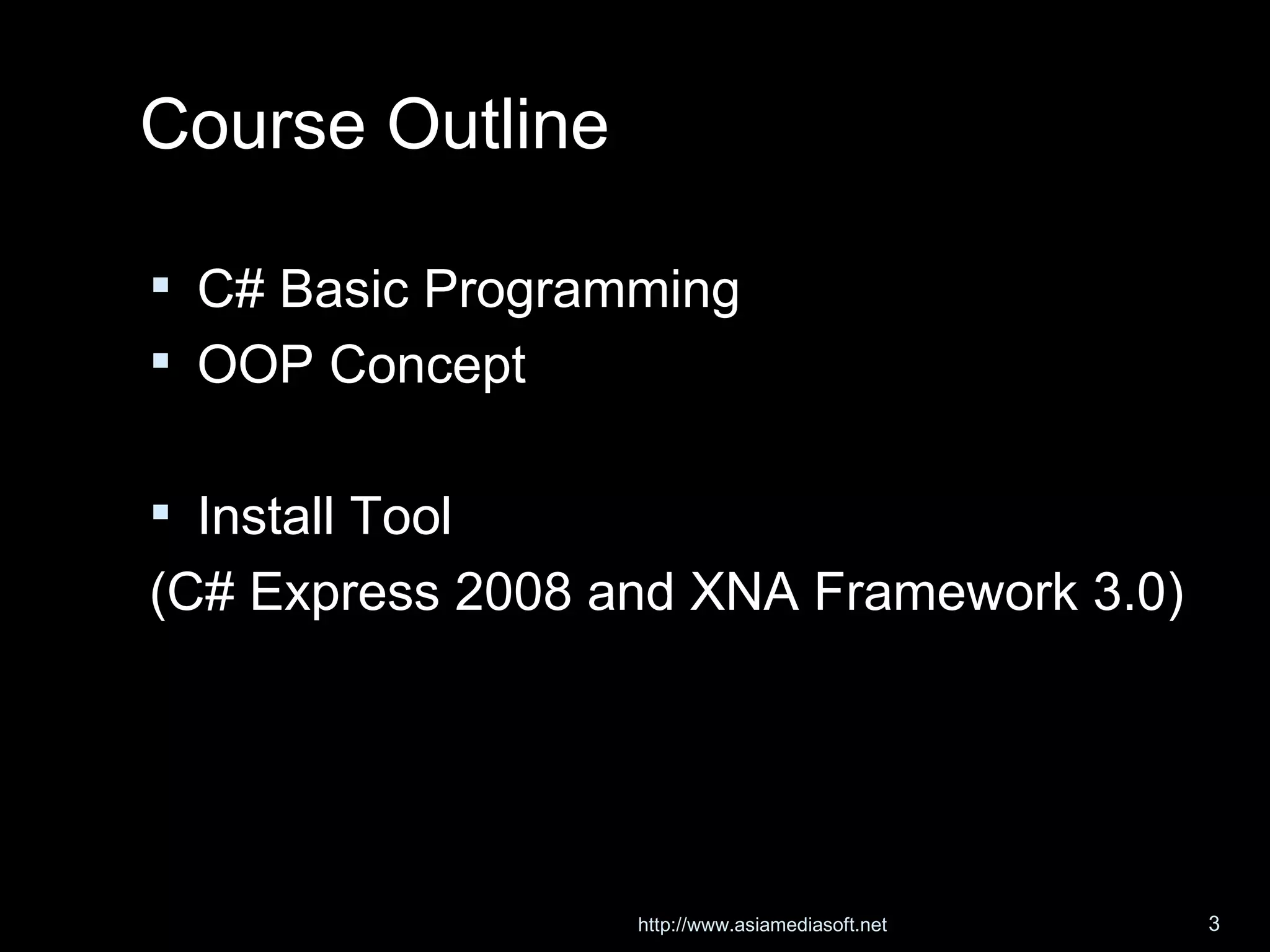 Course Outline

▪ C# Basic Programming
▪ OOP Concept

▪ Install Tool
(C# Express 2008 and XNA Framework 3.0)

http://www.asiamediasoft.net 3